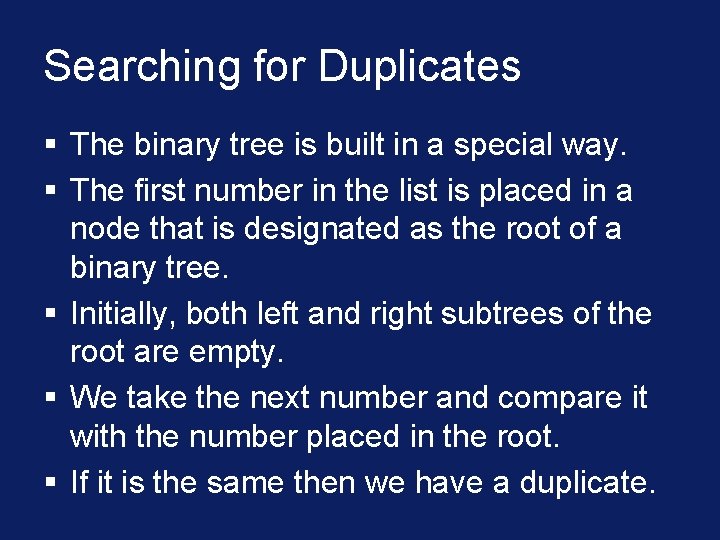 Searching for Duplicates

▪ The binary tree is built in a special way.

▪ The first number in the list is placed in a node that is designated as the root of a binary tree.

▪ Initially, both left and right subtrees of the root are empty.

▪ We take the next number and compare it with the number placed in the root.

▪ If it is the same then we have a duplicate.